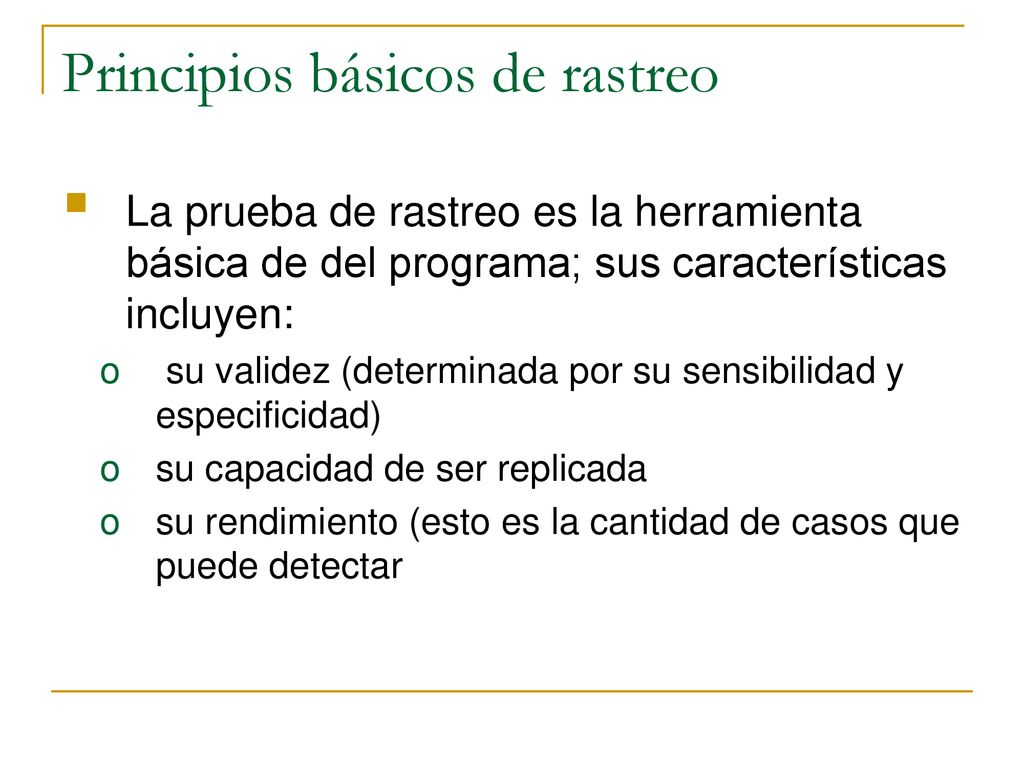 Principios básicos de rastreo

La prueba de rastreo es la herramienta básica de del programa; sus características incluyen:

o su validez (determinada por su sensibilidad y especificidad)

o su capacidad de ser replicada

o su rendimiento (esto es la cantidad de casos que puede detectar